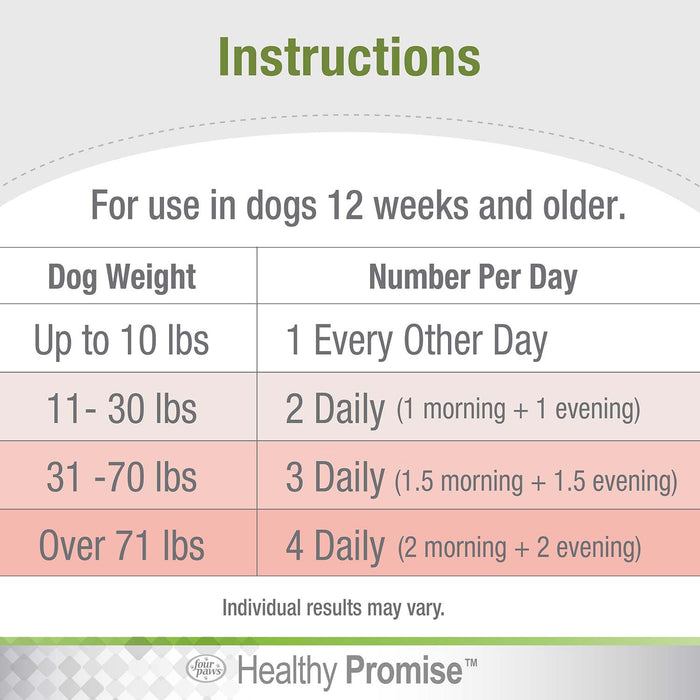 Instructions

For use in dogs 12 weeks and older.

| Dog Weight | Number Per Day |
|---|---|
| Up to 10 lbs | 1 Every Other Day |
| 11- 30 lbs | 2 Daily (1 morning + 1 evening) |
| 31 -70 lbs | 3 Daily (1.5 morning + 1.5 evening) |
| Over 71 lbs | 4 Daily (2 morning + 2 evening) |

Individual results may vary.

four paws Healthy Promise™